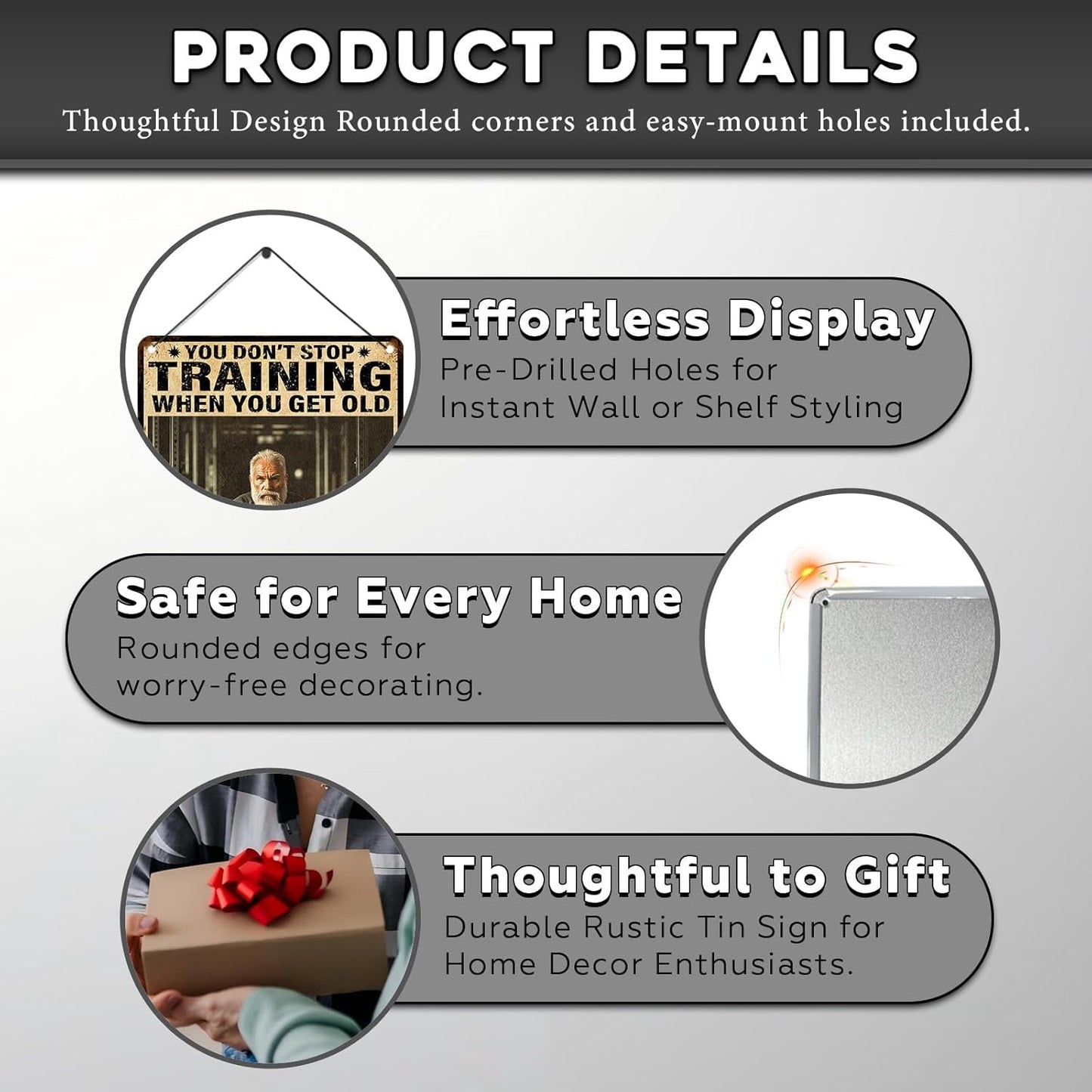 PRODUCT DETAILS
Thoughtful Design Rounded corners and easy-mount holes included.

YOU DON'T STOP
TRAINING
WHEN YOU GET OLD

Effortless Display
Pre-Drilled Holes for Instant Wall or Shelf Styling

Safe for Every Home
Rounded edges for worry-free decorating.

Thoughtful to Gift
Durable Rustic Tin Sign for Home Decor Enthusiasts.